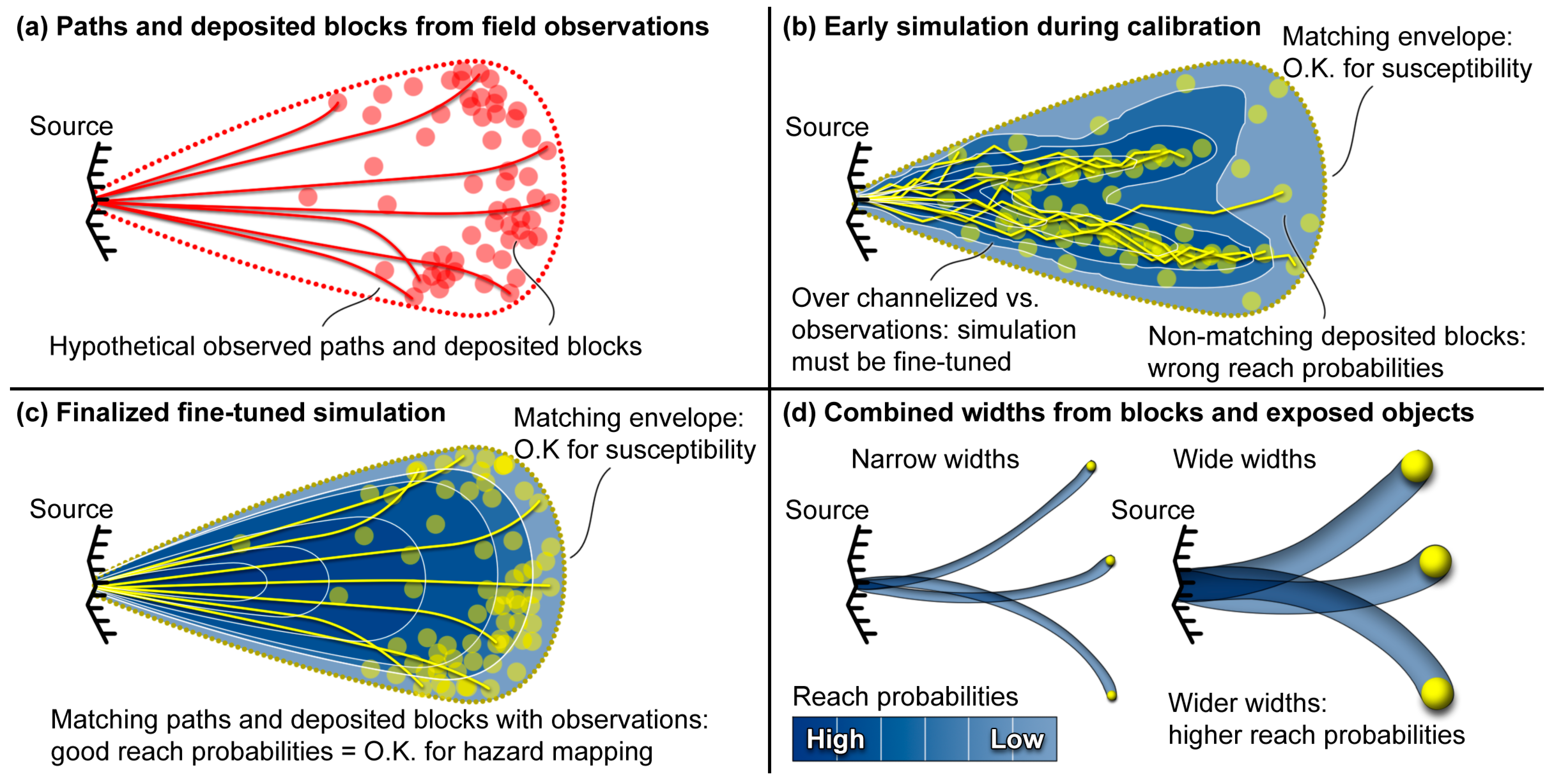 (a) Paths and deposited blocks from field observations

Source

Hypothetical observed paths and deposited blocks

(b) Early simulation during calibration

Matching envelope: O.K. for susceptibility

Source

Over channelized vs. observations: simulation must be fine-tuned

Non-matching deposited blocks: wrong reach probabilities

(c) Finalized fine-tuned simulation

Matching envelope: O.K for susceptibility

Source

Matching paths and deposited blocks with observations: good reach probabilities = O.K. for hazard mapping

(d) Combined widths from blocks and exposed objects

Narrow widths

Source

Wide widths

Source

Reach probabilities

High Low

Wider widths: higher reach probabilities